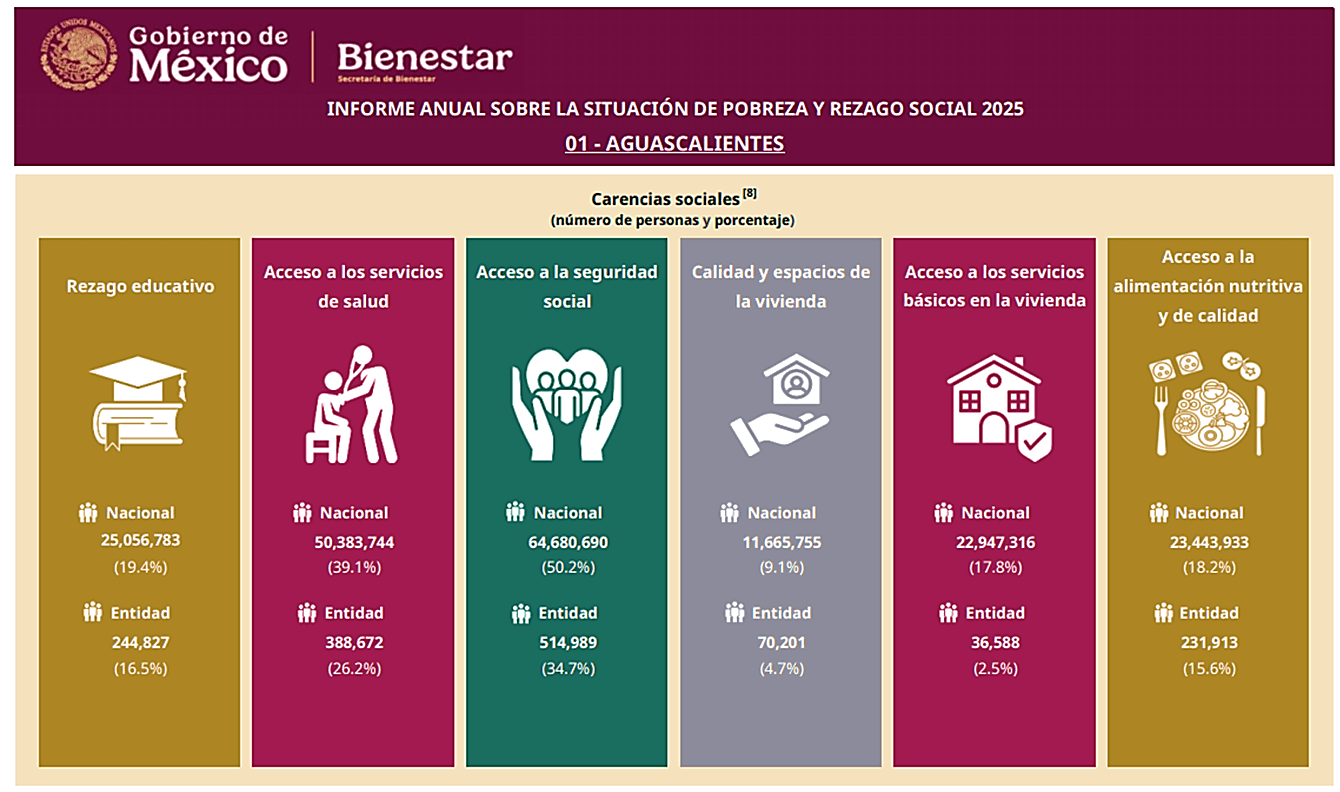 ESTADOS UNIDOS MEXICANOS

Gobierno de México

Bienestar
Secretaría de Bienestar

INFORME ANUAL SOBRE LA SITUACIÓN DE POBREZA Y REZAGO SOCIAL 2025

01 - AGUASCALIENTES

Carencias sociales [8]
(número de personas y porcentaje)

Rezago educativo

Nacional
25,056,783
(19.4%)

Entidad
244,827
(16.5%)

Acceso a los servicios de salud

Nacional
50,383,744
(39.1%)

Entidad
388,672
(26.2%)

Acceso a la seguridad social

Nacional
64,680,690
(50.2%)

Entidad
514,989
(34.7%)

Calidad y espacios de la vivienda

Nacional
11,665,755
(9.1%)

Entidad
70,201
(4.7%)

Acceso a los servicios básicos en la vivienda

Nacional
22,947,316
(17.8%)

Entidad
36,588
(2.5%)

Acceso a la alimentación nutritiva y de calidad

Nacional
23,443,933
(18.2%)

Entidad
231,913
(15.6%)